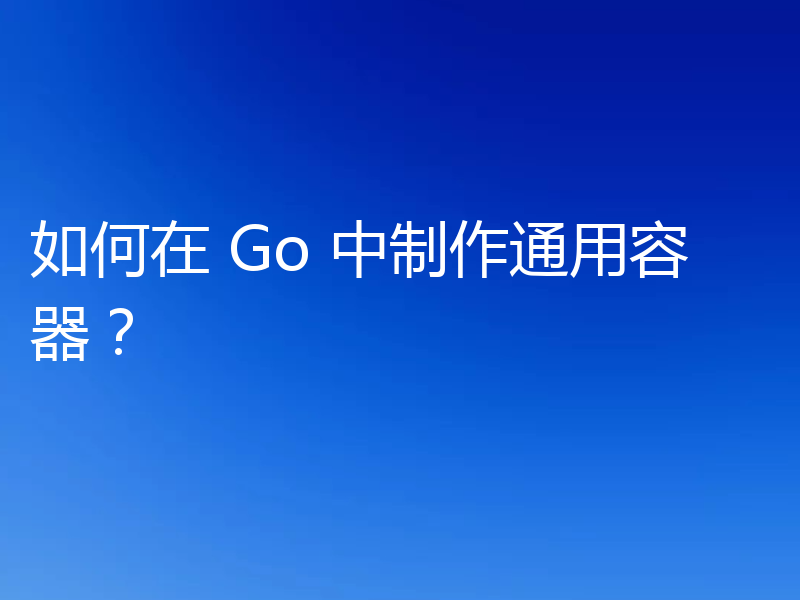 如何在 Go 中制作通用容器？